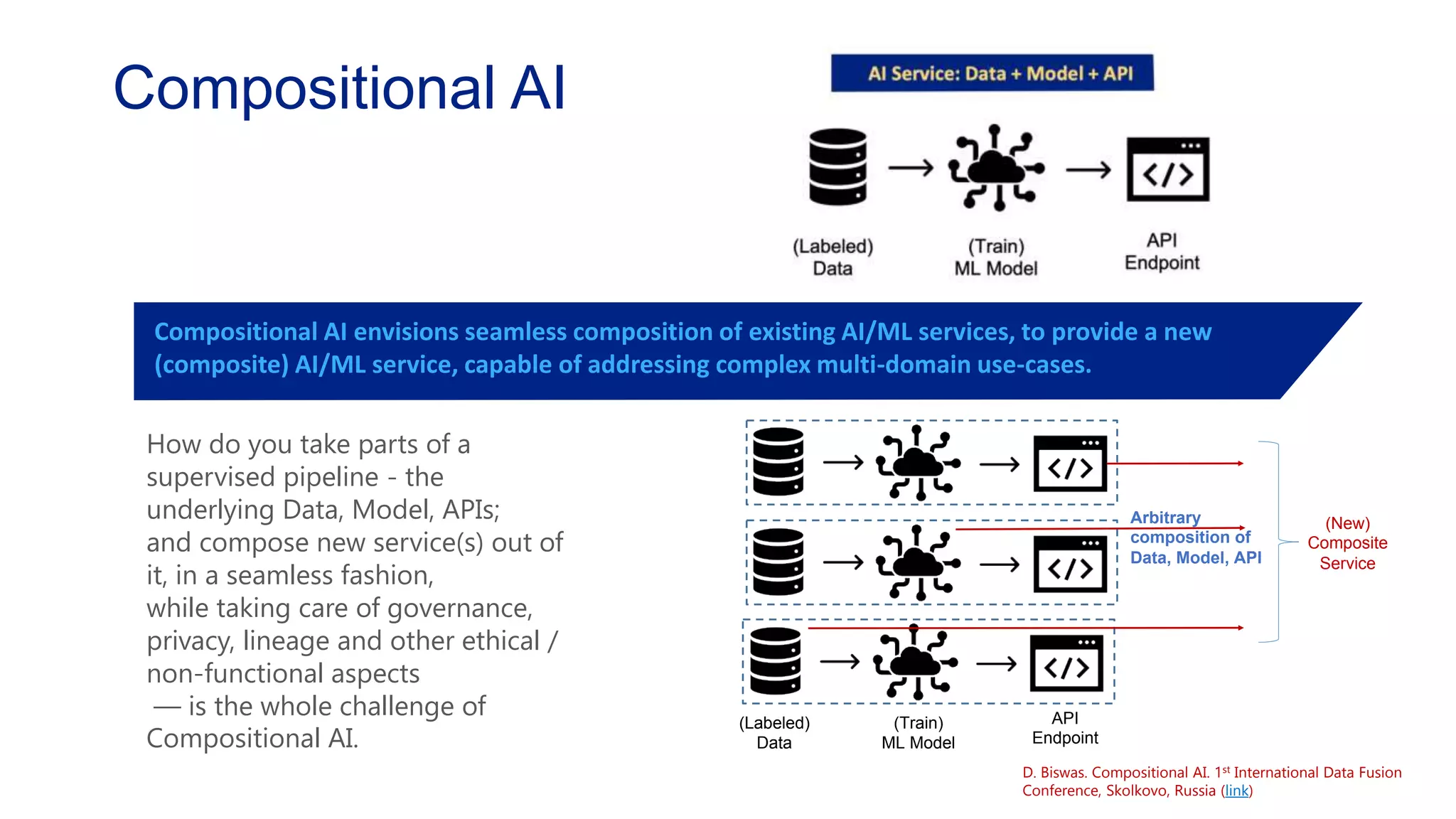 Compositional AI

AI Service: Data + Model + API

(Labeled) Data

(Train) ML Model

API Endpoint

Compositional AI envisions seamless composition of existing AI/ML services, to provide a new (composite) AI/ML service, capable of addressing complex multi-domain use-cases.

How do you take parts of a supervised pipeline - the underlying Data, Model, APIs;
and compose new service(s) out of it, in a seamless fashion,
while taking care of governance, privacy, lineage and other ethical / non-functional aspects
— is the whole challenge of Compositional AI.

Arbitrary composition of Data, Model, API

(New) Composite Service

(Labeled) Data

(Train) ML Model

API Endpoint

D. Biswas. Compositional AI. 1$^{st}$ International Data Fusion Conference, Skolkovo, Russia (link)